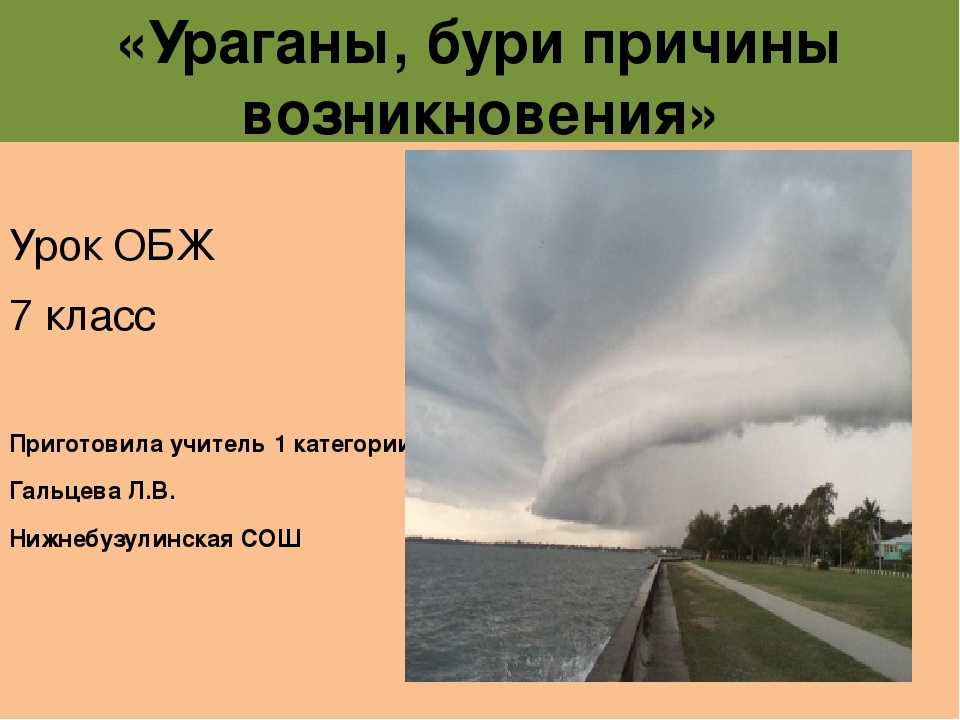 «Ураганы, бури причины возникновения»

Урок ОБЖ

7 класс

Приготовила учитель 1 категории

Гальцева Л.В.

Нижнебузулинская СОШ